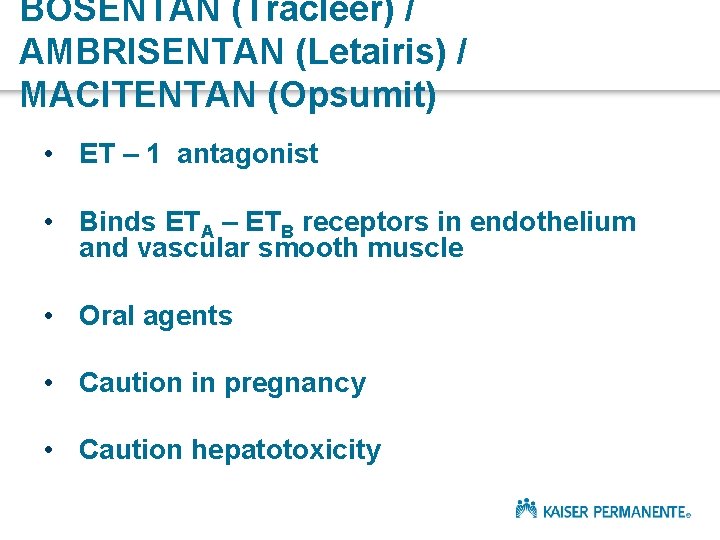 BOSENTAN (Tracleer) / AMBRISENTAN (Letairis) / MACITENTAN (Opsumit)

• ET – 1 antagonist

• Binds $ET_A$ – $ET_B$ receptors in endothelium and vascular smooth muscle

• Oral agents

• Caution in pregnancy

• Caution hepatotoxicity

KAISER PERMANENTE®